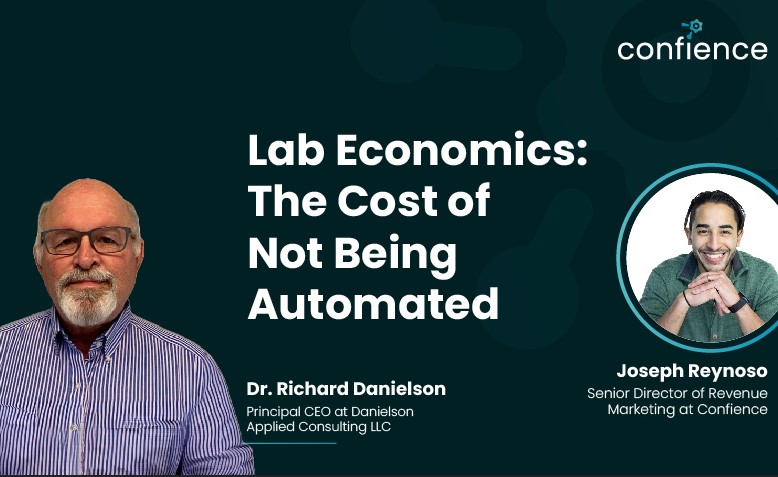 confience

Lab Economics: The Cost of Not Being Automated

Dr. Richard Danielson
Principal CEO at Danielson Applied Consulting LLC

Joseph Reynoso
Senior Director of Revenue Marketing at Confience